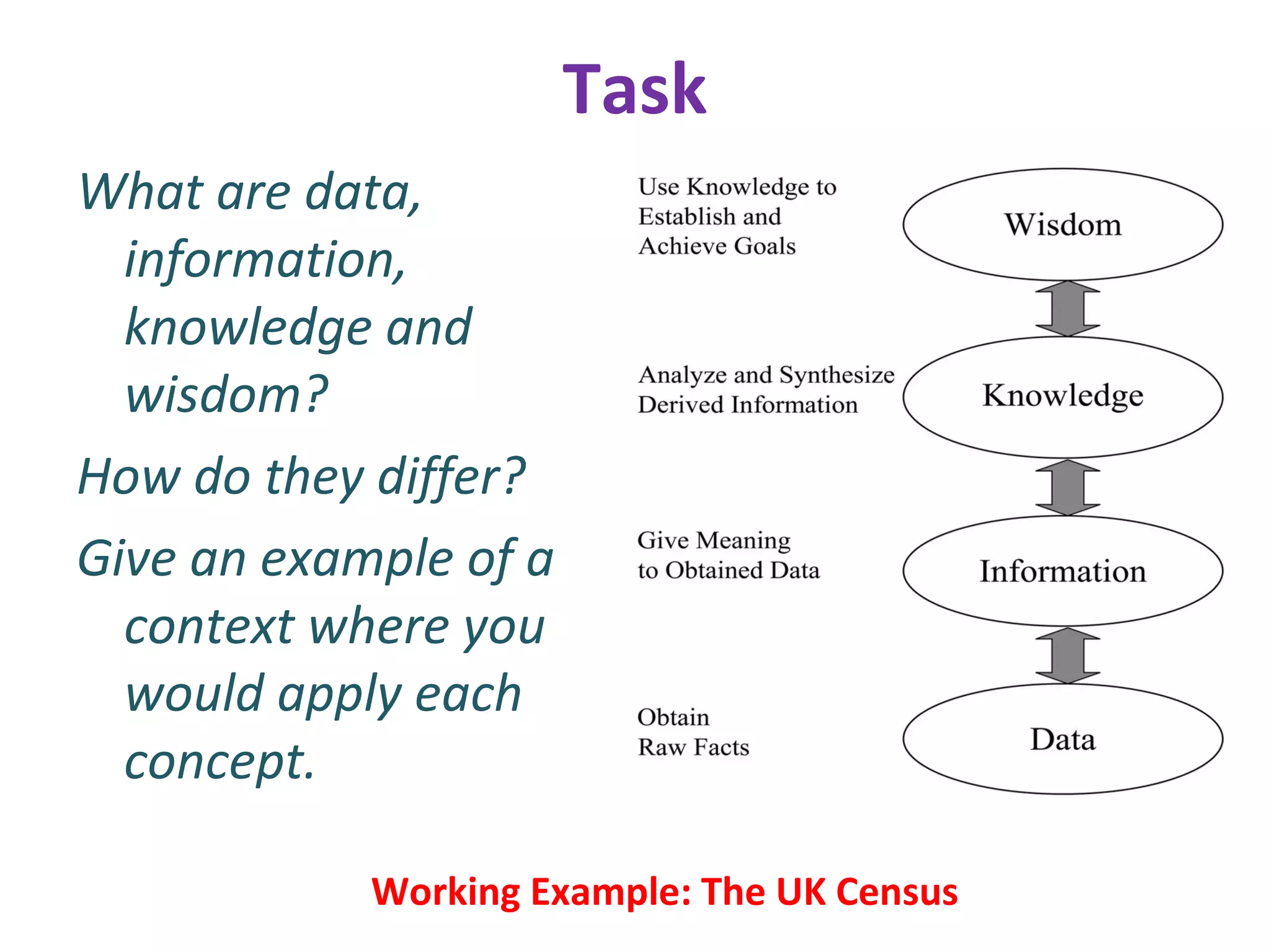 Task

What are data, information, knowledge and wisdom?

How do they differ?

Give an example of a context where you would apply each concept.

Use Knowledge to Establish and Achieve Goals

Wisdom

Analyze and Synthesize Derived Information

Knowledge

Give Meaning to Obtained Data

Information

Obtain Raw Facts

Data

Working Example: The UK Census